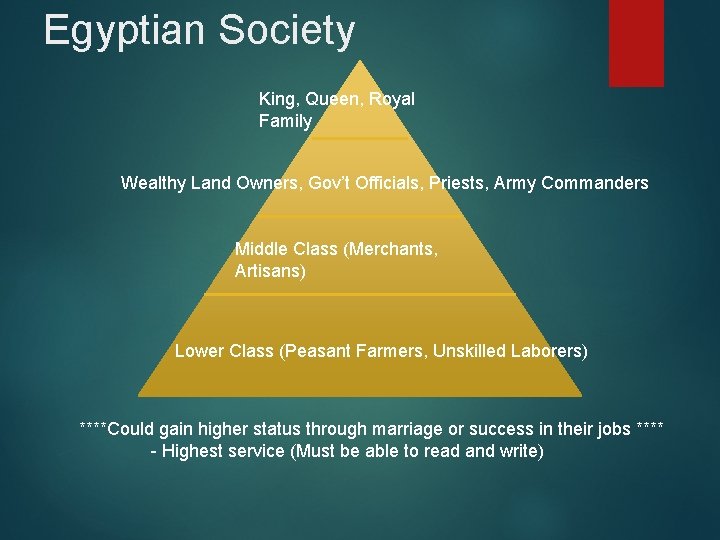 Egyptian Society

King, Queen, Royal Family

Wealthy Land Owners, Gov't Officials, Priests, Army Commanders

Middle Class (Merchants, Artisans)

Lower Class (Peasant Farmers, Unskilled Laborers)

****Could gain higher status through marriage or success in their jobs ****
- Highest service (Must be able to read and write)